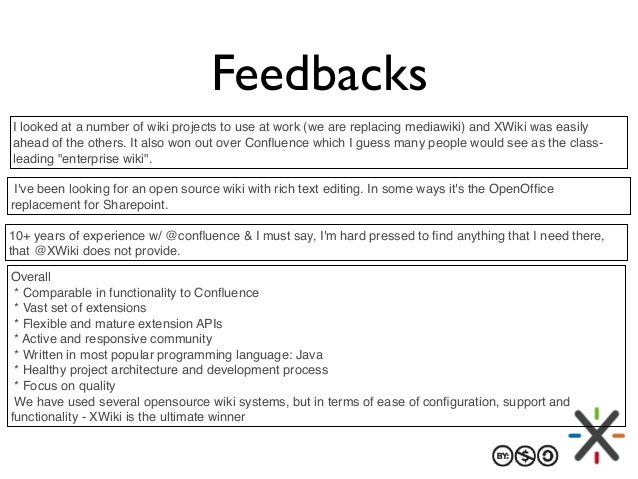 Feedbacks

I looked at a number of wiki projects to use at work (we are replacing mediawiki) and XWiki was easily ahead of the others. It also won out over Confluence which I guess many people would see as the class-leading "enterprise wiki".

I've been looking for an open source wiki with rich text editing. In some ways it's the OpenOffice replacement for Sharepoint.

10+ years of experience w/ @confluence & I must say, I'm hard pressed to find anything that I need there, that @XWiki does not provide.

Overall
* Comparable in functionality to Confluence
* Vast set of extensions
* Flexible and mature extension APIs
* Active and responsive community
* Written in most popular programming language: Java
* Healthy project architecture and development process
* Focus on quality
We have used several opensource wiki systems, but in terms of ease of configuration, support and functionality - XWiki is the ultimate winner

BY: